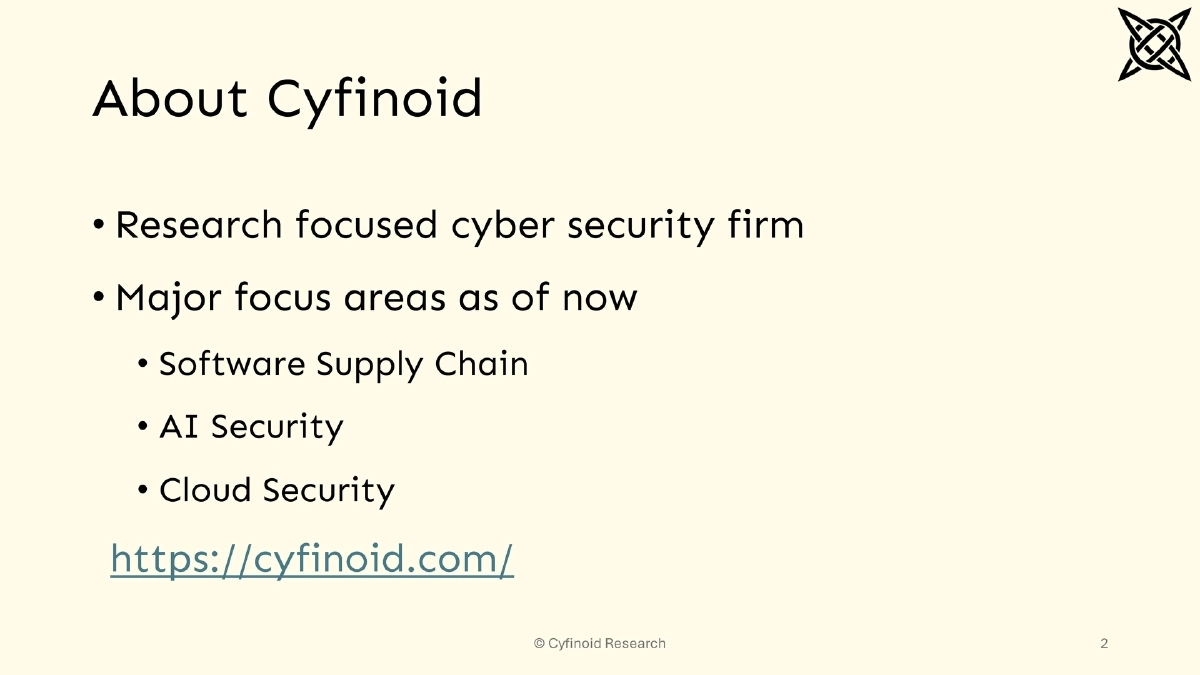 About Cyfinoid

• Research focused cyber security firm

• Major focus areas as of now

• Software Supply Chain

• AI Security

• Cloud Security

https://cyfinoid.com/

© Cyfinoid Research

2